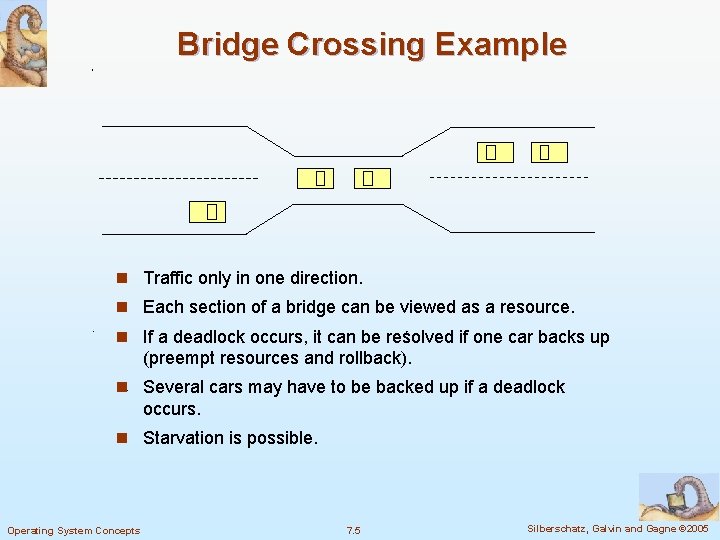 Bridge Crossing Example

- Traffic only in one direction.
- Each section of a bridge can be viewed as a resource.
- If a deadlock occurs, it can be resolved if one car backs up (preempt resources and rollback).
- Several cars may have to be backed up if a deadlock occurs.
- Starvation is possible.

Operating System Concepts
7.5
Silberschatz, Galvin and Gagne ©2005